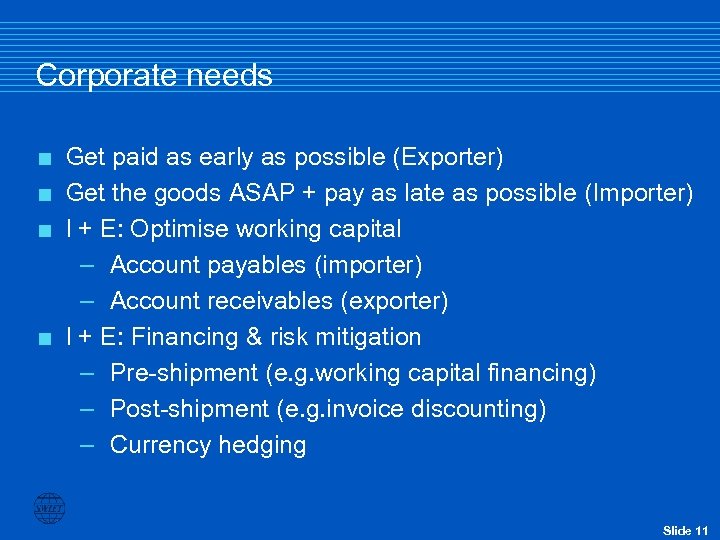 Corporate needs

■ Get paid as early as possible (Exporter)
■ Get the goods ASAP + pay as late as possible (Importer)
■ I + E: Optimise working capital
– Account payables (importer)
– Account receivables (exporter)
■ I + E: Financing & risk mitigation
– Pre-shipment (e.g.working capital financing)
– Post-shipment (e.g.invoice discounting)
– Currency hedging

SWIFT

Slide 11